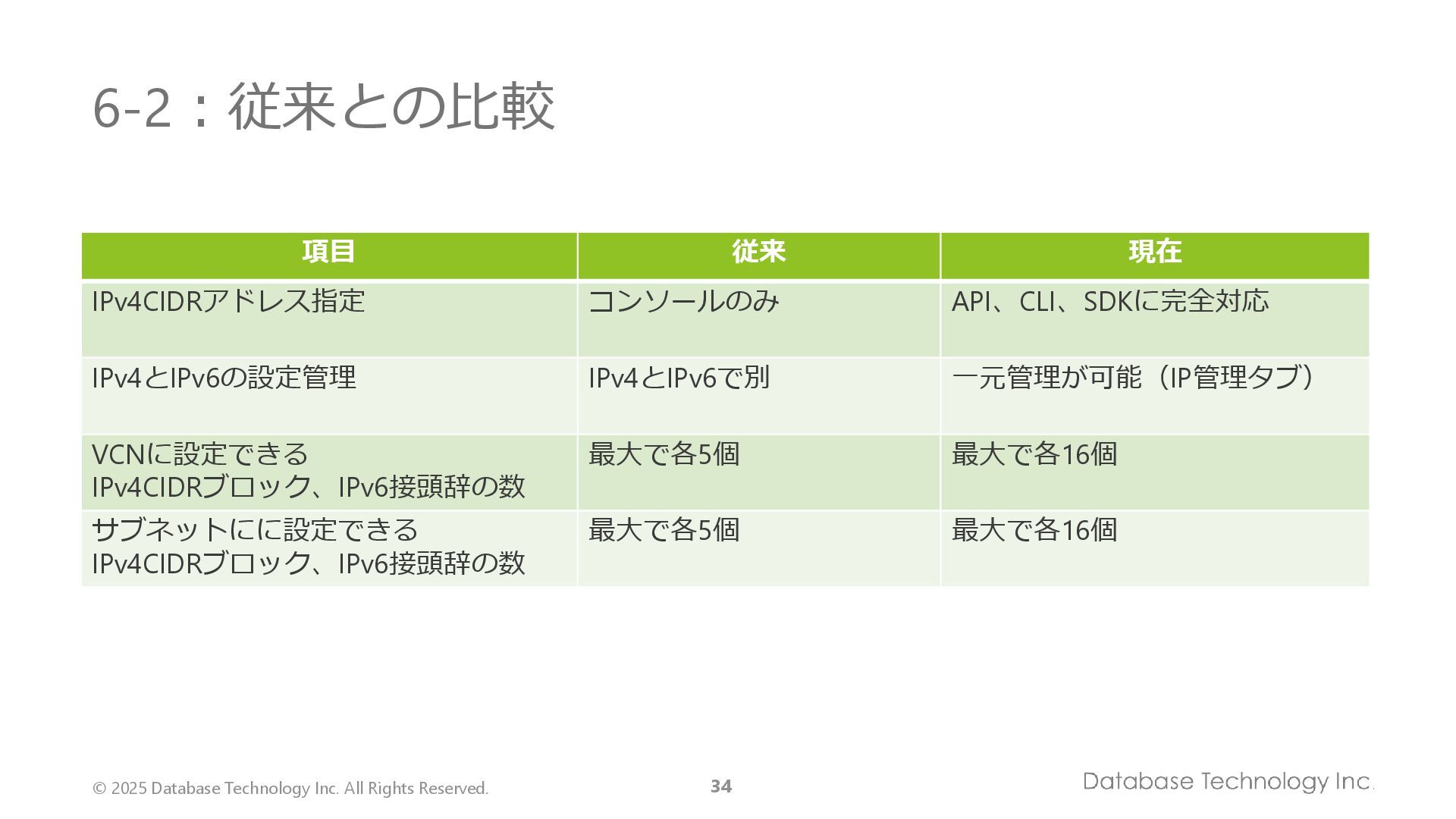 6-2：従来との比較

| 項目 | 従来 | 現在 |
|---|---|---|
| IPv4CIDRアドレス指定 | コンソールのみ | API、CLI、SDKに完全対応 |
| IPv4とIPv6の設定管理 | IPv4とIPv6で別 | 一元管理が可能（IP管理タブ） |
| VCNに設定できる IPv4CIDRブロック、IPv6接頭辞の数 | 最大で各5個 | 最大で各16個 |
| サブネットにに設定できる IPv4CIDRブロック、IPv6接頭辞の数 | 最大で各5個 | 最大で各16個 |

© 2025 Database Technology Inc. All Rights Reserved.

34

Database Technology Inc.